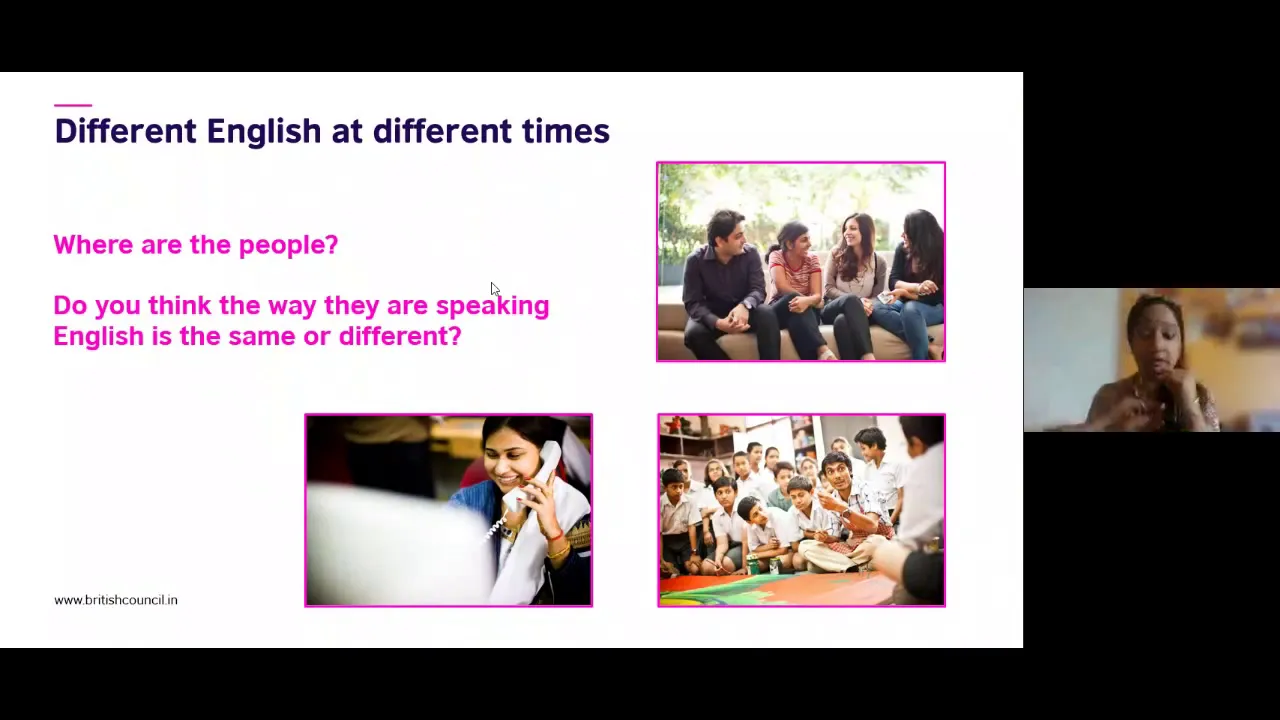 Different English at different times

Where are the people?

Do you think the way they are speaking English is the same or different?

www.britishcouncil.in